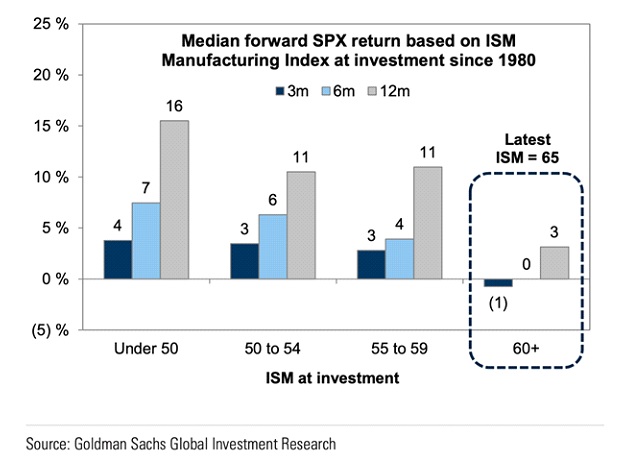 Median forward SPX return based on ISM Manufacturing Index at investment since 1980

3m 6m 12m

25 %
20 %
15 %
10 %
5 %
0 %
(5) %

4
7
16
3
6
11
3
4
11
Latest
ISM = 65
(1)
0
3

Under 50
50 to 54
55 to 59
60+

ISM at investment

Source: Goldman Sachs Global Investment Research